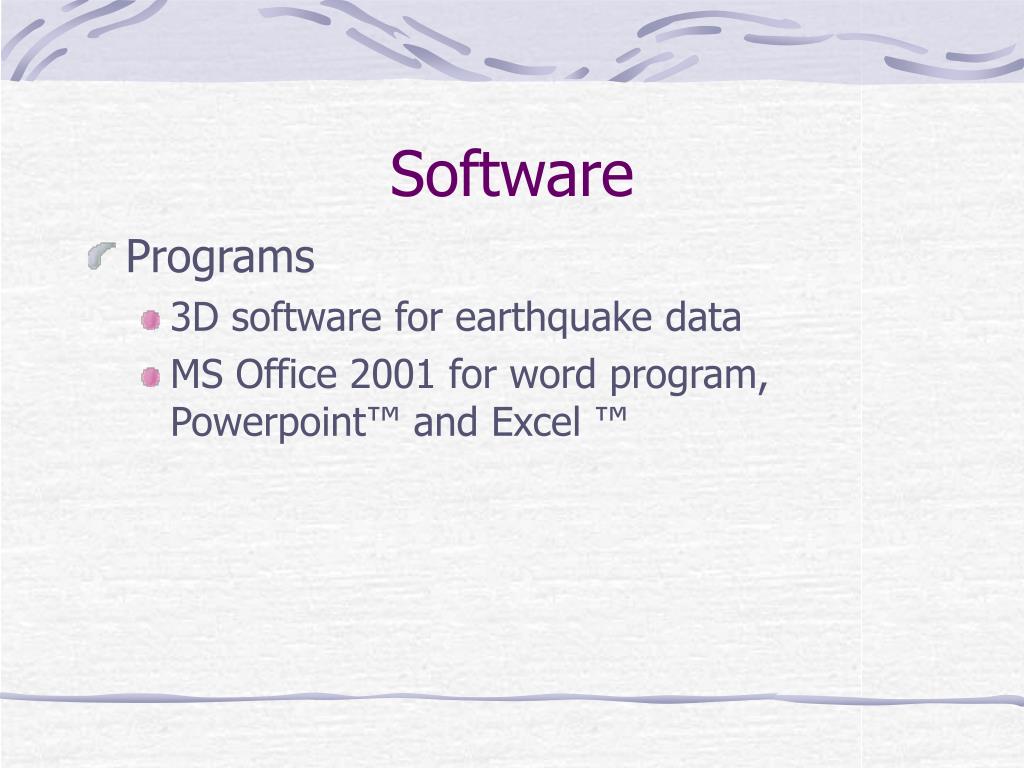 Software

Programs

3D software for earthquake data

MS Office 2001 for word program, Powerpoint™ and Excel ™